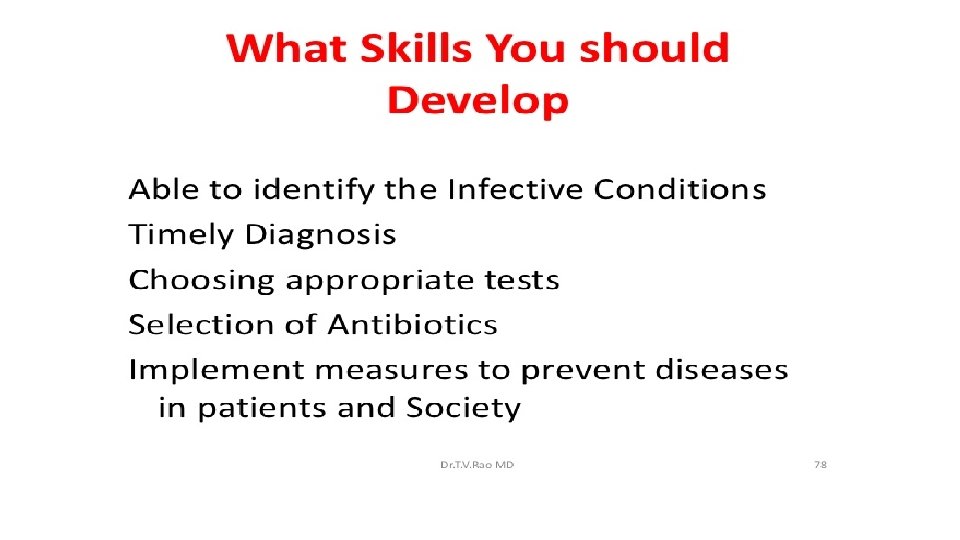 What Skills You should Develop

Able to identify the Infective Conditions
Timely Diagnosis
Choosing appropriate tests
Selection of Antibiotics
Implement measures to prevent diseases in patients and Society

Dr.T.V.Rao MD

78